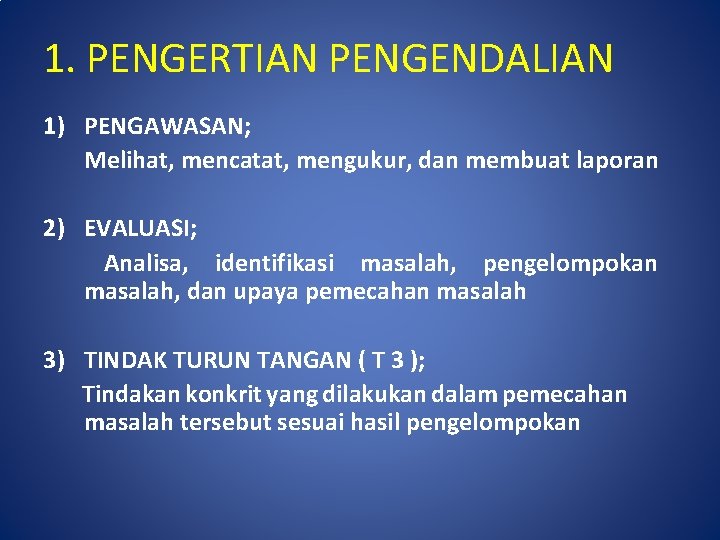 1. PENGERTIAN PENGENDALIAN

1) PENGAWASAN;
Melihat, mencatat, mengukur, dan membuat laporan

2) EVALUASI;
Analisa, identifikasi masalah, pengelompokan masalah, dan upaya pemecahan masalah

3) TINDAK TURUN TANGAN ( T 3 );
Tindakan konkrit yang dilakukan dalam pemecahan masalah tersebut sesuai hasil pengelompokan